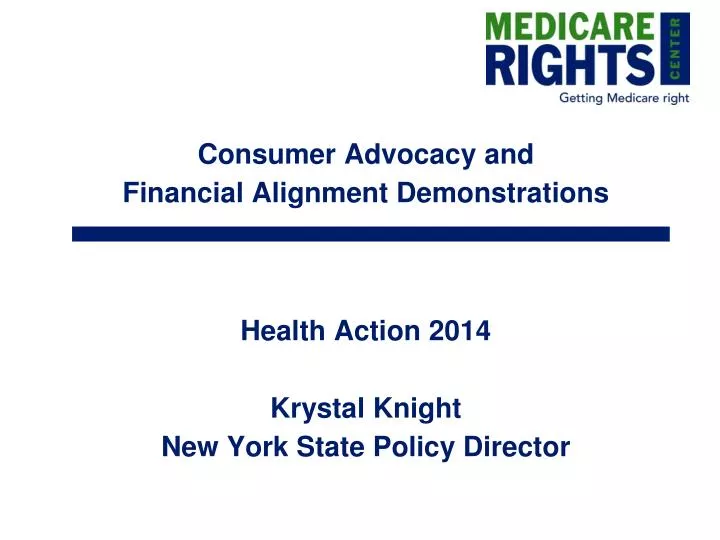 MEDICARE RIGHTS CENTER
Getting Medicare right

Consumer Advocacy and
Financial Alignment Demonstrations

Health Action 2014

Krystal Knight
New York State Policy Director